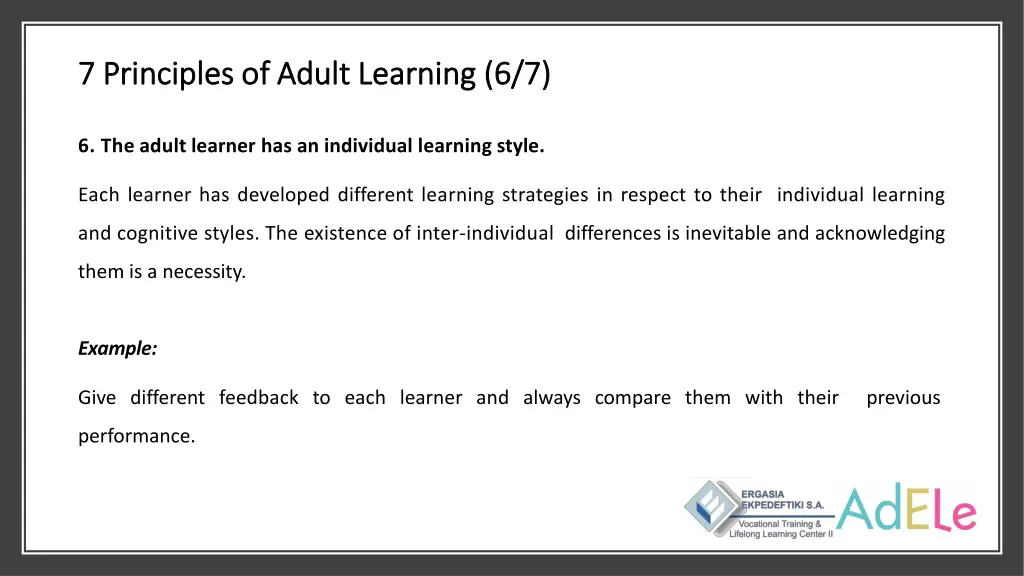 7 Principles of Adult Learning (6/7)

6. The adult learner has an individual learning style.

Each learner has developed different learning strategies in respect to their individual learning and cognitive styles. The existence of inter-individual differences is inevitable and acknowledging them is a necessity.

Example:

Give different feedback to each learner and always compare them with their previous performance.

ERGASIA EKPEDEFTIKI S.A.
Vocational Training & Lifelong Learning Center II

AdELe